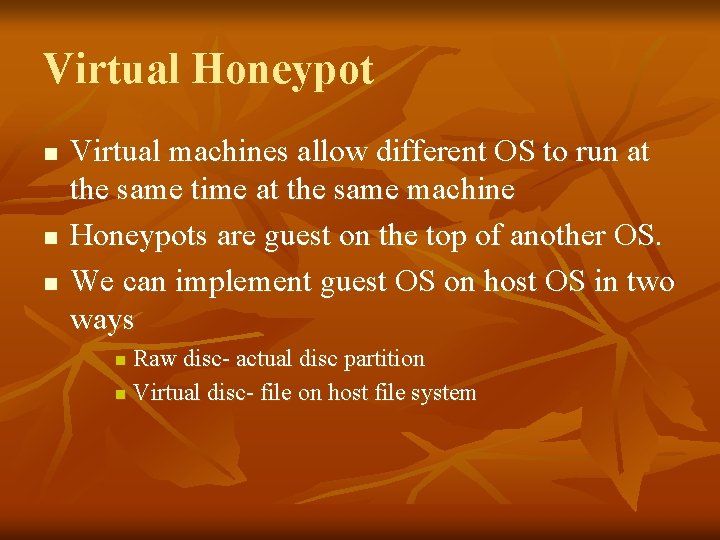 Virtual Honeypot

- Virtual machines allow different OS to run at the same time at the same machine
- Honeypots are guest on the top of another OS.
- We can implement guest OS on host OS in two ways
  - Raw disc- actual disc partition
  - Virtual disc- file on host file system